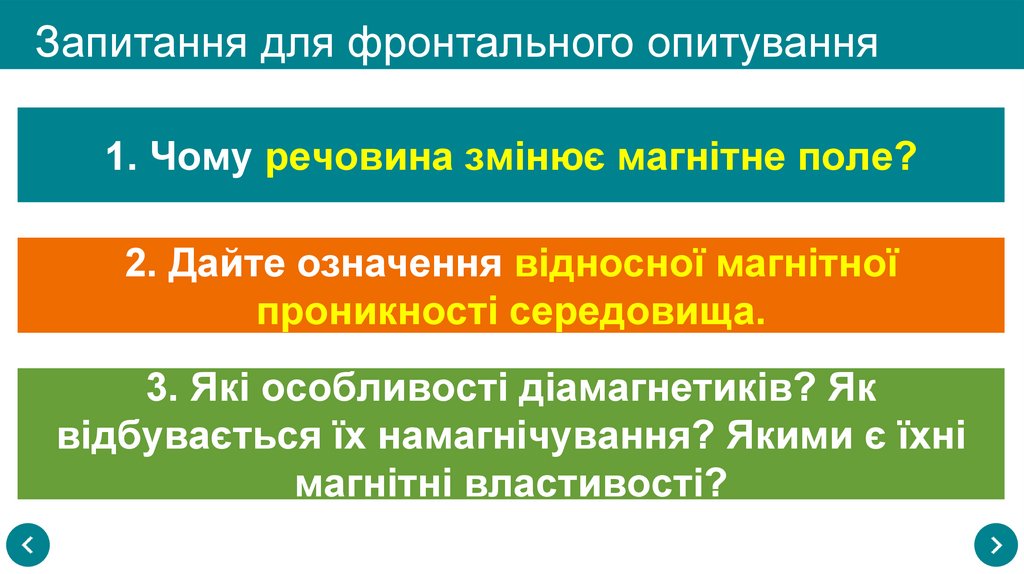 Запитання для фронтального опитування

1. Чому речовина змінює магнітне поле?

2. Дайте означення відносної магнітної проникності середовища.

3. Які особливості діамагнетиків? Як відбувається їх намагнічування? Якими є їхні магнітні властивості?